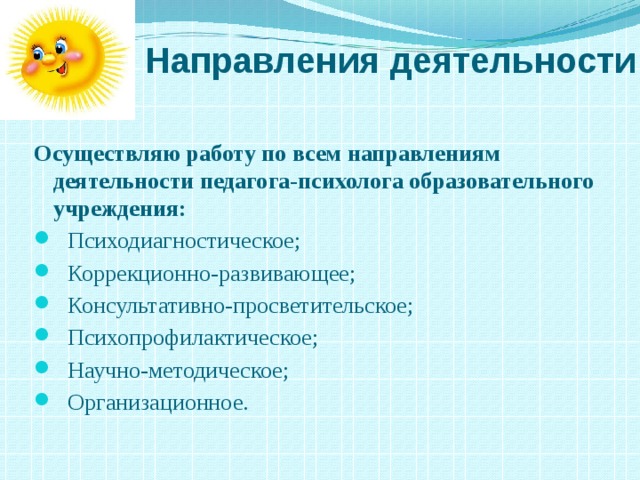 Направления деятельности

Осуществляю работу по всем направлениям деятельности педагога-психолога образовательного учреждения:

- Психодиагностическое;
- Коррекционно-развивающее;
- Консультативно-просветительское;
- Психопрофилактическое;
- Научно-методическое;
- Организационное.